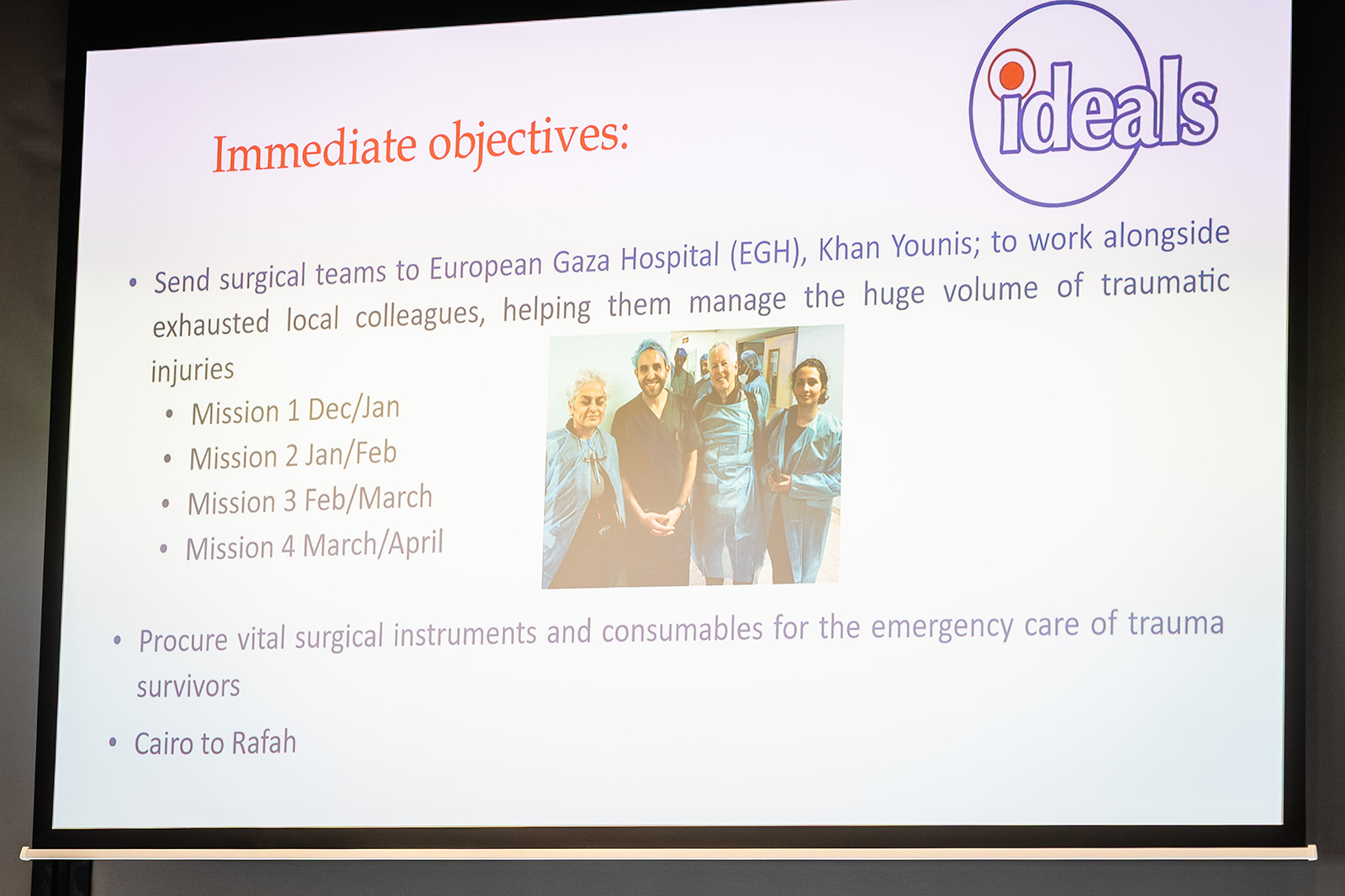 Immediate objectives:

ideals

• Send surgical teams to European Gaza Hospital (EGH), Khan Younis; to work alongside exhausted local colleagues, helping them manage the huge volume of traumatic injuries

• Mission 1 Dec/Jan
• Mission 2 Jan/Feb
• Mission 3 Feb/March
• Mission 4 March/April

• Procure vital surgical instruments and consumables for the emergency care of trauma survivors

• Cairo to Rafah